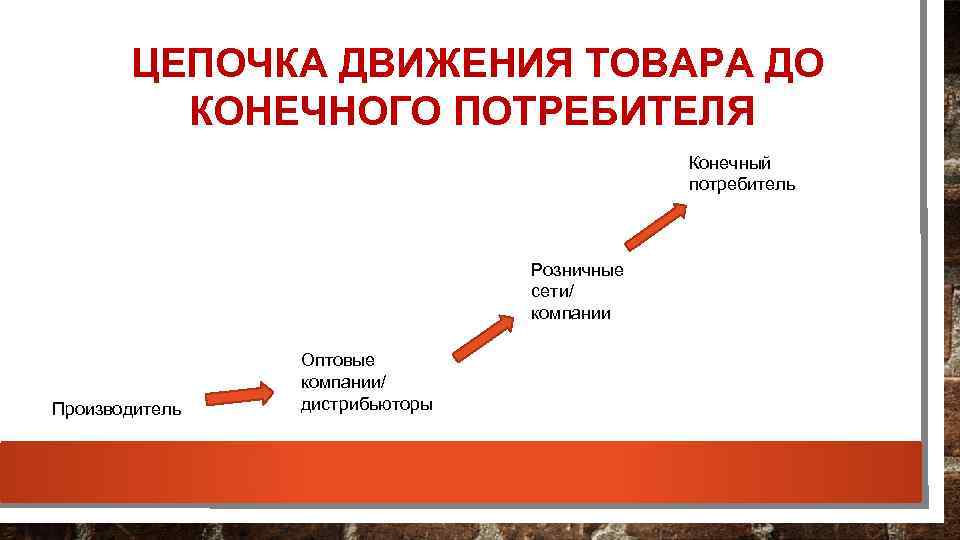 ЦЕПОЧКА ДВИЖЕНИЯ ТОВАРА ДО КОНЕЧНОГО ПОТРЕБИТЕЛЯ

Производитель

Оптовые компании/ дистрибьюторы

Розничные сети/ компании

Конечный потребитель